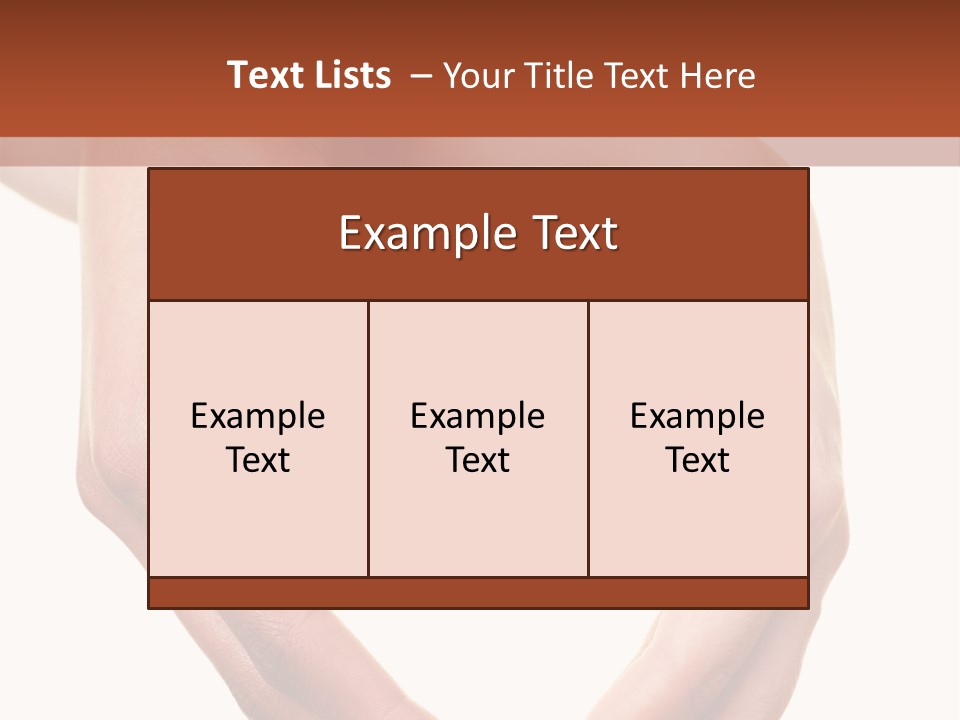 Text Lists – Your Title Text Here

Example Text

Example Text

Example Text

Example Text